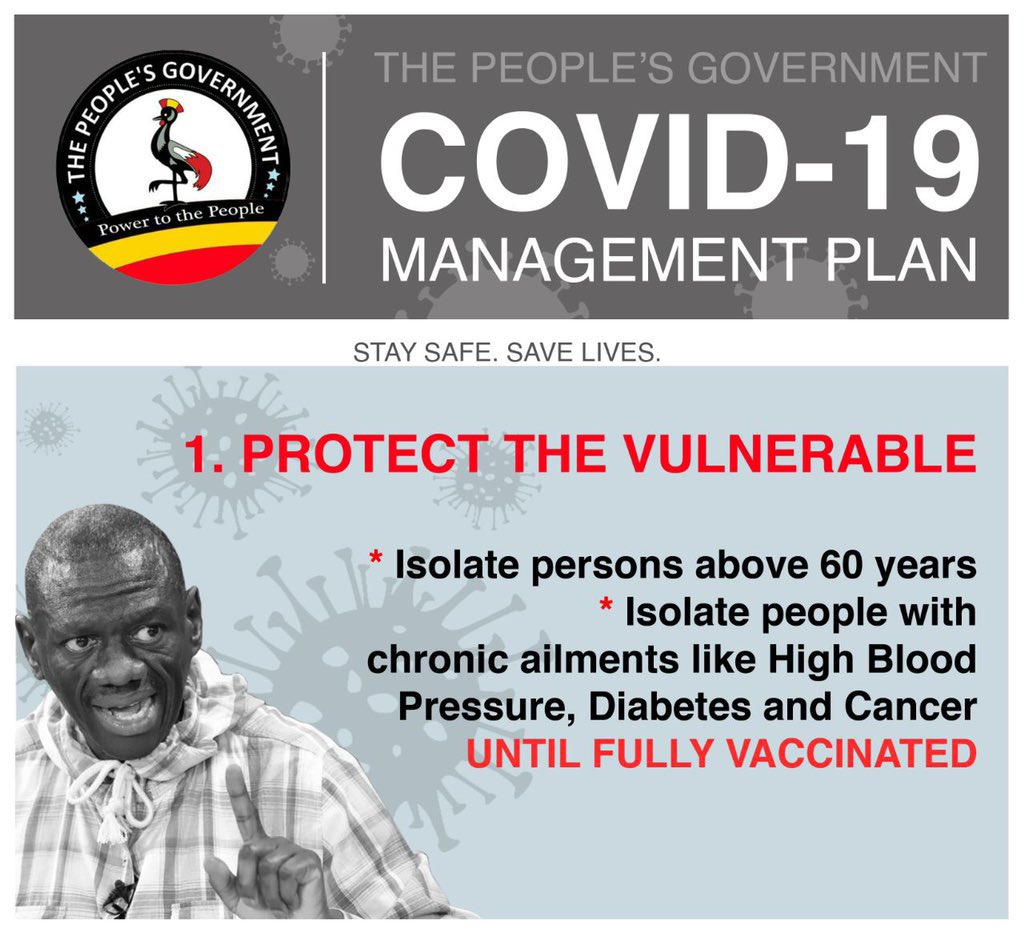 THE PEOPLE'S GOVERNMENT
Power to the People

THE PEOPLE'S GOVERNMENT
COVID-19
MANAGEMENT PLAN

STAY SAFE. SAVE LIVES.

1. PROTECT THE VULNERABLE

* Isolate persons above 60 years
* Isolate people with chronic ailments like High Blood Pressure, Diabetes and Cancer UNTIL FULLY VACCINATED